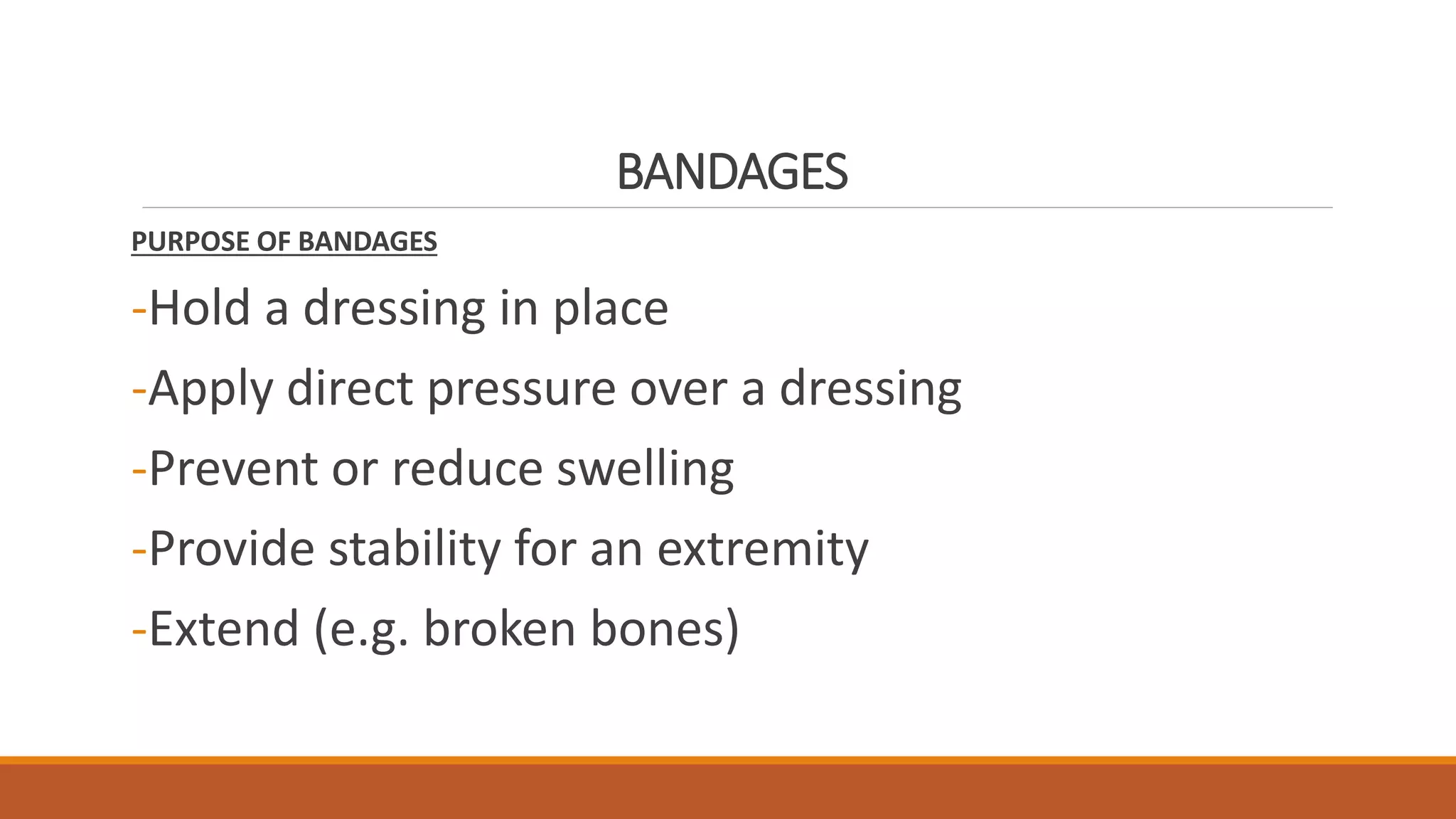 BANDAGES

PURPOSE OF BANDAGES

-Hold a dressing in place

-Apply direct pressure over a dressing

-Prevent or reduce swelling

-Provide stability for an extremity

-Extend (e.g. broken bones)